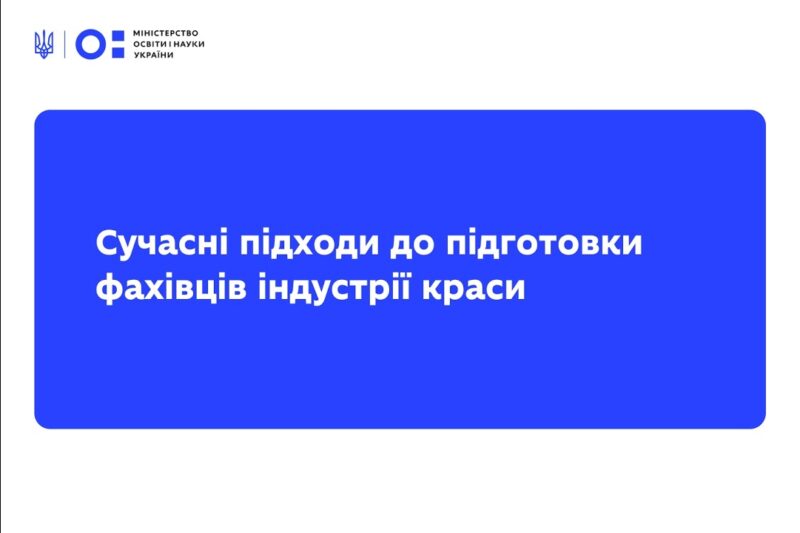 МІНІСТЕРСТВО ОСВІТИ І НАУКИ УКРАЇНИ

Сучасні підходи до підготовки фахівців індустрії краси